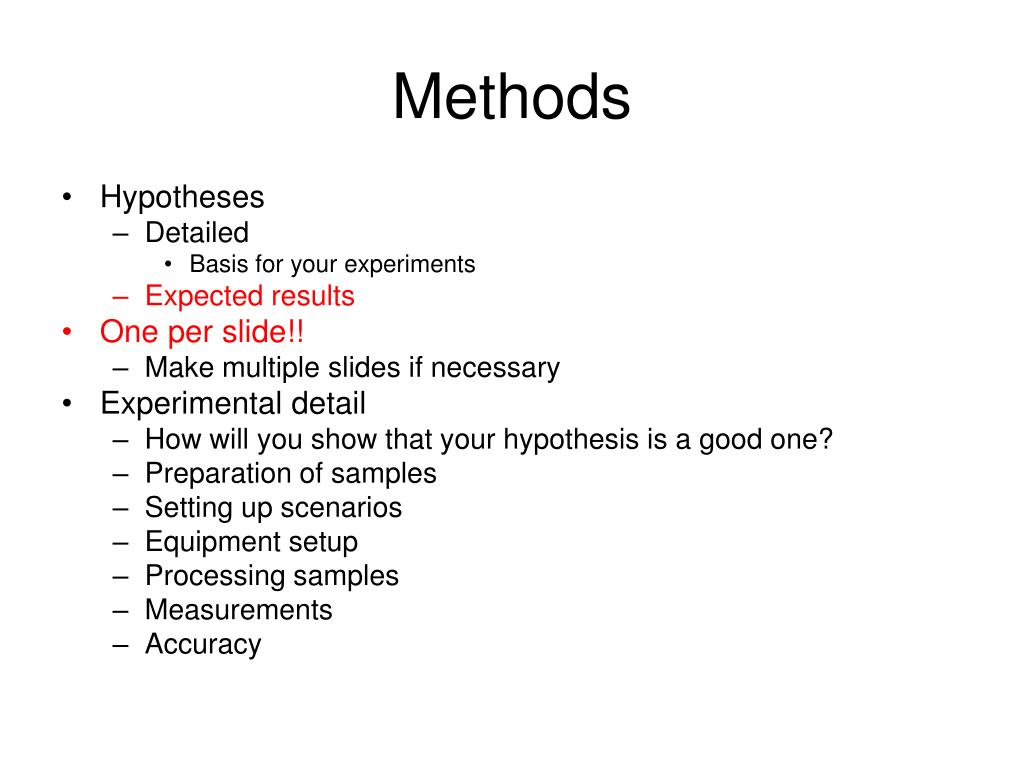 Methods

• Hypotheses
– Detailed
• Basis for your experiments
– Expected results
• One per slide!!
– Make multiple slides if necessary
• Experimental detail
– How will you show that your hypothesis is a good one?
– Preparation of samples
– Setting up scenarios
– Equipment setup
– Processing samples
– Measurements
– Accuracy